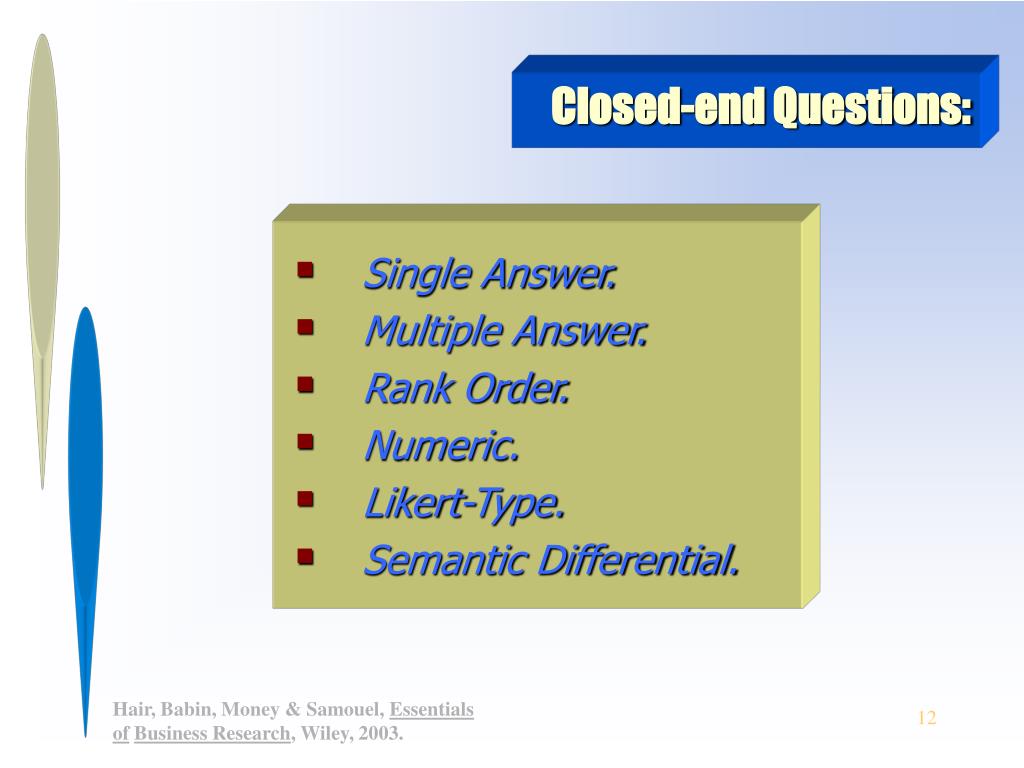 Closed-end Questions:

- Single Answer.
- Multiple Answer.
- Rank Order.
- Numeric.
- Likert-Type.
- Semantic Differential.

Hair, Babin, Money & Samouel, Essentials of Business Research, Wiley, 2003.

12